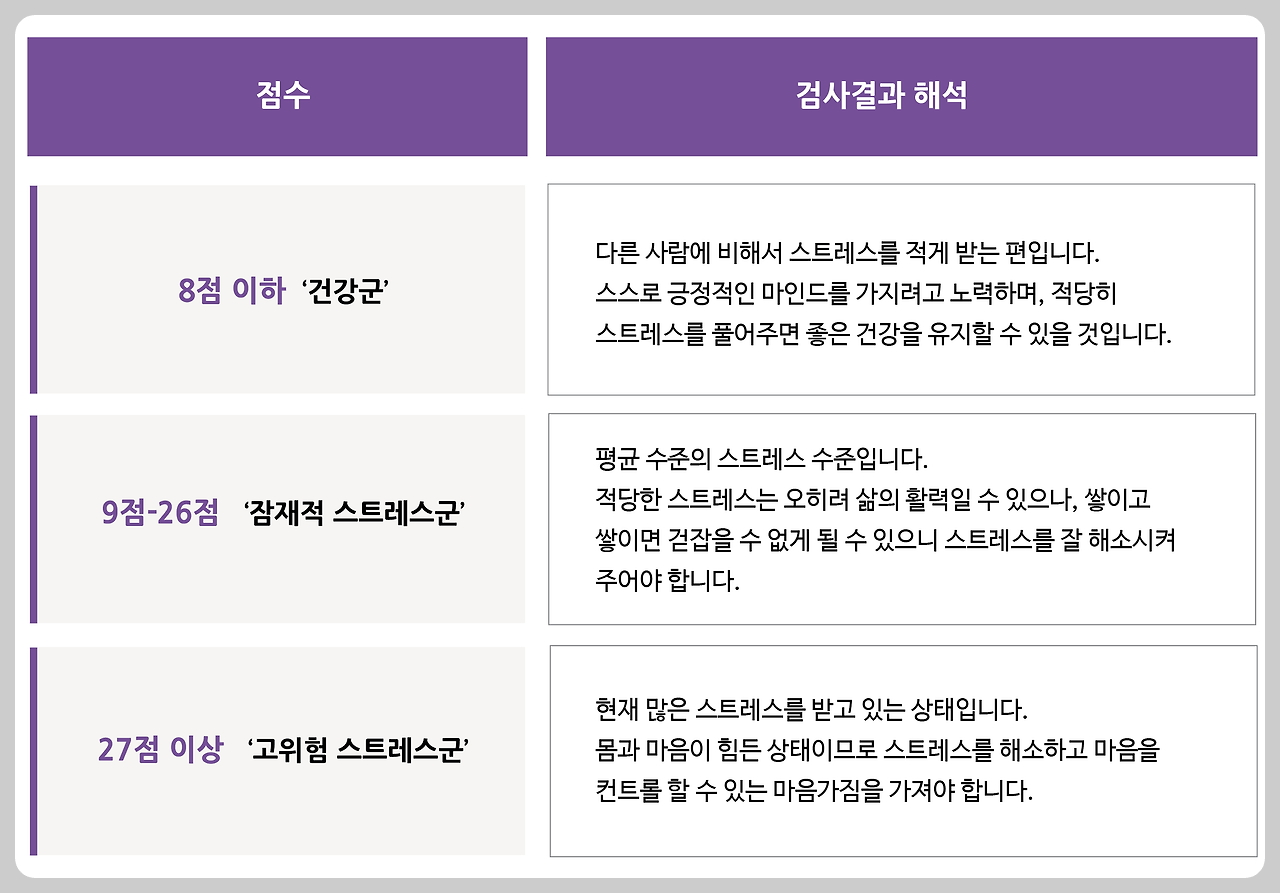 | 점수 | 검사결과 해석 |
|---|---|
| 8점 이하 ‘건강군’ | 다른 사람에 비해서 스트레스를 적게 받는 편입니다. 스스로 긍정적인 마인드를 가지려고 노력하며, 적당히 스트레스를 풀어주면 좋은 건강을 유지할 수 있을 것입니다. |
| 9점-26점 ‘잠재적 스트레스군’ | 평균 수준의 스트레스 수준입니다. 적당한 스트레스는 오히려 삶의 활력일 수 있으나, 쌓이고 쌓이면 걷잡을 수 없게 될 수 있으니 스트레스를 잘 해소시켜 주어야 합니다. |
| 27점 이상 ‘고위험 스트레스군’ | 현재 많은 스트레스를 받고 있는 상태입니다. 몸과 마음이 힘든 상태이므로 스트레스를 해소하고 마음을 컨트롤 할 수 있는 마음가짐을 가져야 합니다. |